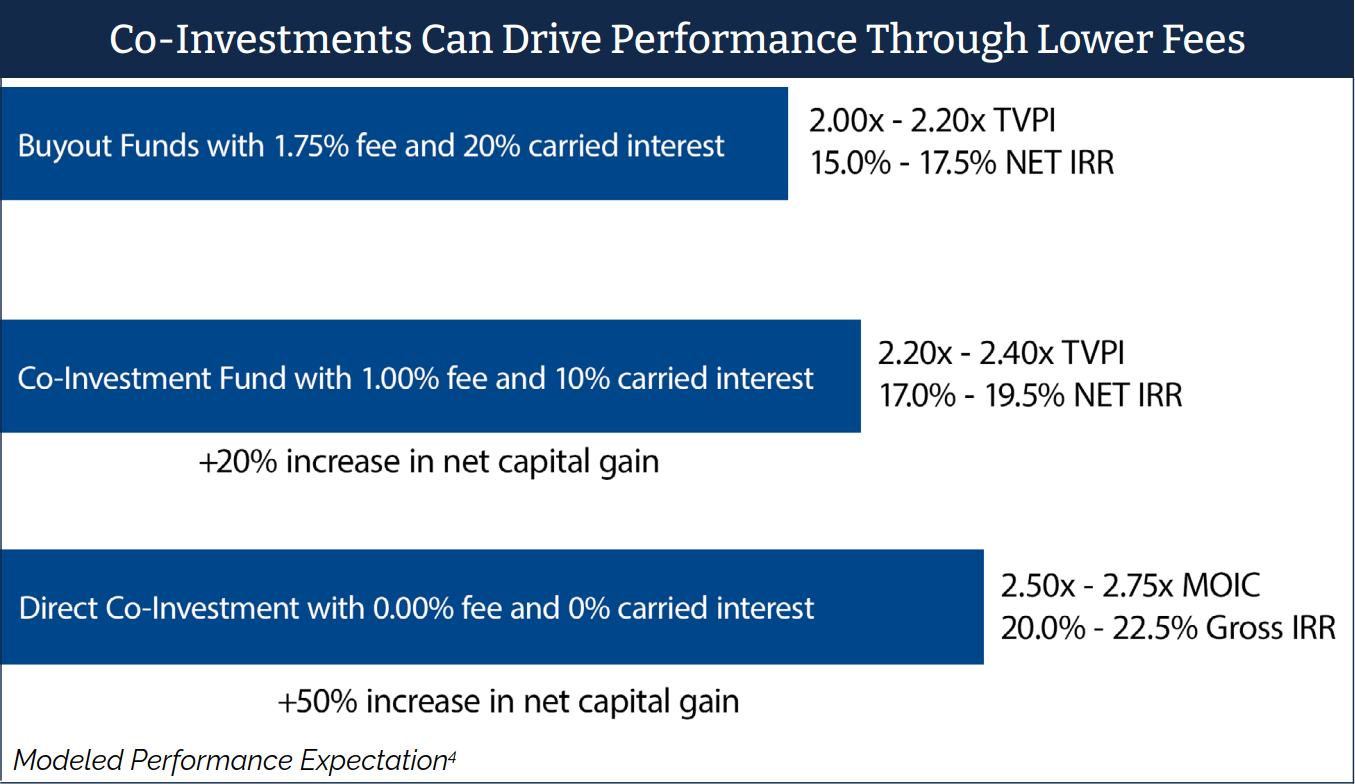 Co-Investments Can Drive Performance Through Lower Fees

Buyout Funds with 1.75% fee and 20% carried interest

2.00x - 2.20x TVPI
15.0% - 17.5% NET IRR

Co-Investment Fund with 1.00% fee and 10% carried interest

2.20x - 2.40x TVPI
17.0% - 19.5% NET IRR

+20% increase in net capital gain

Direct Co-Investment with 0.00% fee and 0% carried interest

2.50x - 2.75x MOIC
20.0% - 22.5% Gross IRR

+50% increase in net capital gain

Modeled Performance Expectation$^4$